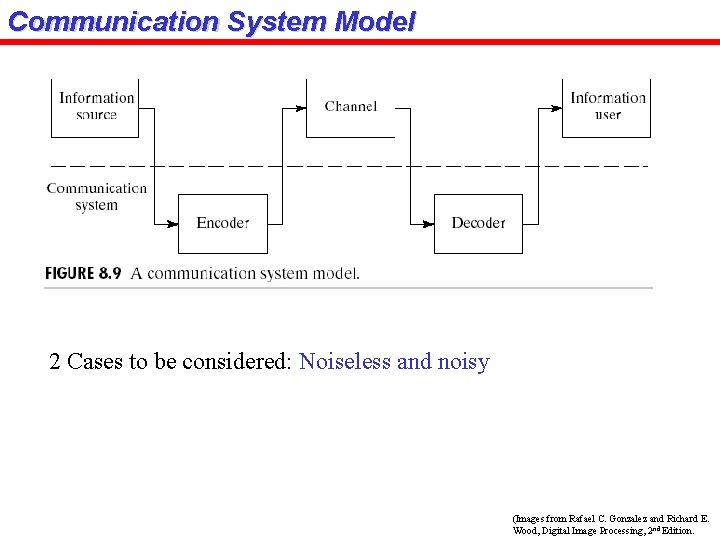 Communication System Model

Information source

Channel

Information user

Communication system

Encoder

Decoder

FIGURE 8.9 A communication system model.

2 Cases to be considered: Noiseless and noisy

(Images from Rafael C. Gonzalez and Richard E. Wood, Digital Image Processing, 2$^{nd}$ Edition.